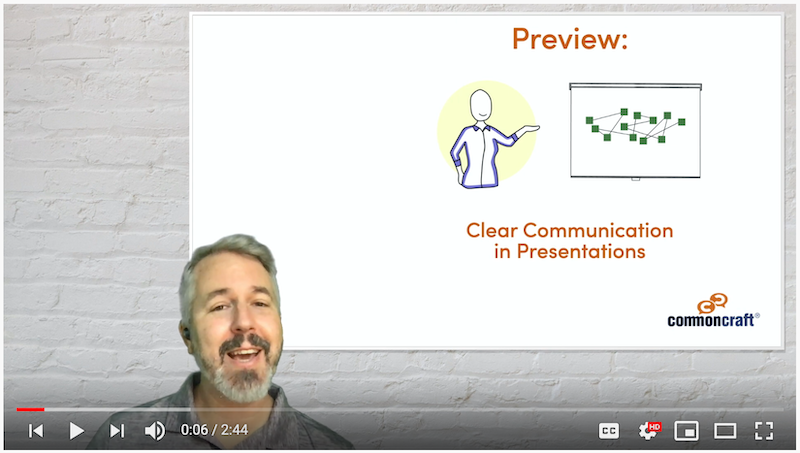 Preview:

Clear Communication in Presentations

commoncraft®

0:06 / 2:44

CC

HD